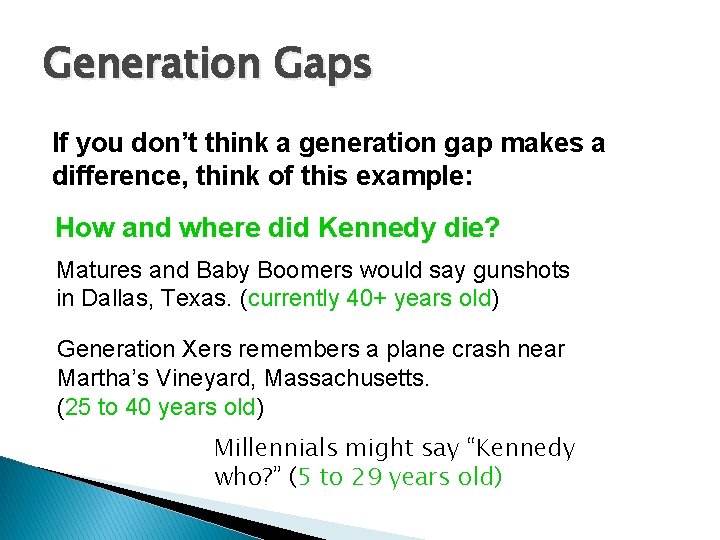 Generation Gaps

If you don't think a generation gap makes a difference, think of this example:

How and where did Kennedy die?

Matures and Baby Boomers would say gunshots in Dallas, Texas. (currently 40+ years old)

Generation Xers remembers a plane crash near Martha's Vineyard, Massachusetts. (25 to 40 years old)

Millennials might say "Kennedy who?" (5 to 29 years old)